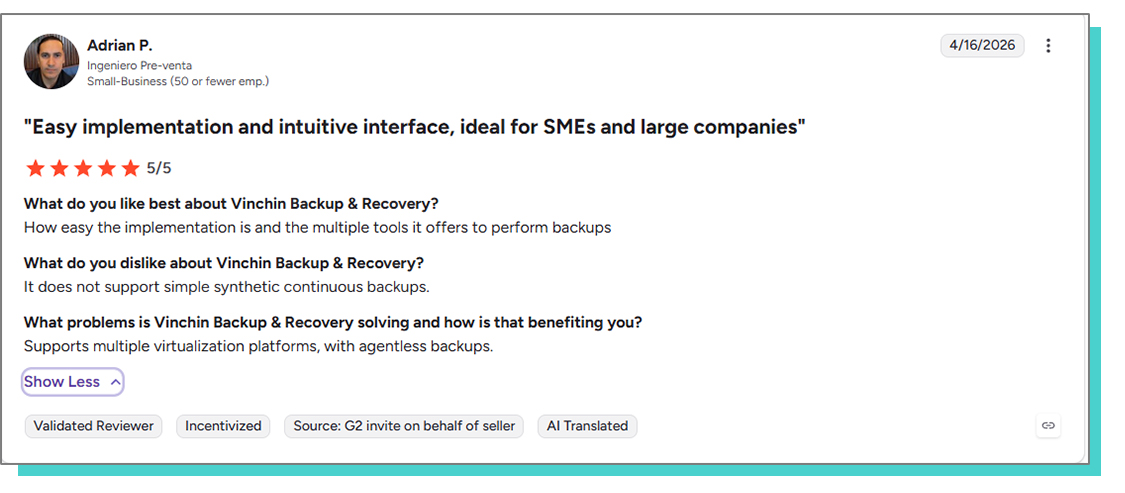 Adrian P.
Ingeniero Pre-venta
Small-Business (50 or fewer emp.)

4/16/2026

"Easy implementation and intuitive interface, ideal for SMEs and large companies"

5/5

What do you like best about Vinchin Backup & Recovery?
How easy the implementation is and the multiple tools it offers to perform backups

What do you dislike about Vinchin Backup & Recovery?
It does not support simple synthetic continuous backups.

What problems is Vinchin Backup & Recovery solving and how is that benefiting you?
Supports multiple virtualization platforms, with agentless backups.

Show Less

Validated Reviewer
Incentivized
Source: G2 invite on behalf of seller
AI Translated